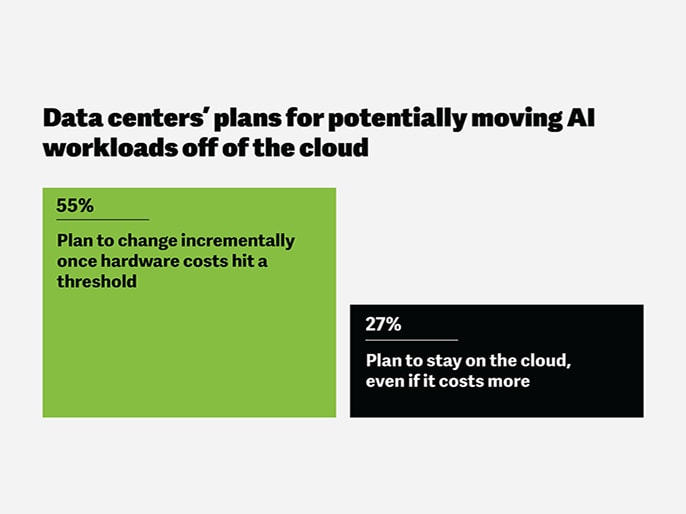 Data centers' plans for potentially moving AI workloads off of the cloud

55%

Plan to change incrementally once hardware costs hit a threshold

27%

Plan to stay on the cloud, even if it costs more